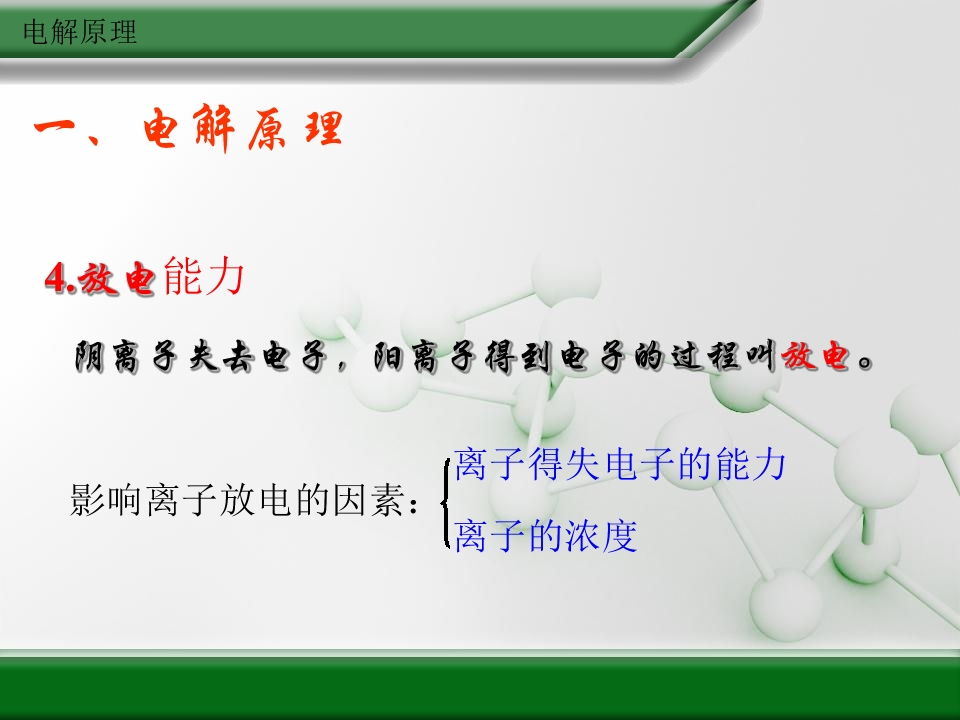 电解原理

一、电解原理

4.放电能力

阴离子失去电子，阳离子得到电子的过程叫放电。

影响离子放电的因素：

离子得失电子的能力

离子的浓度